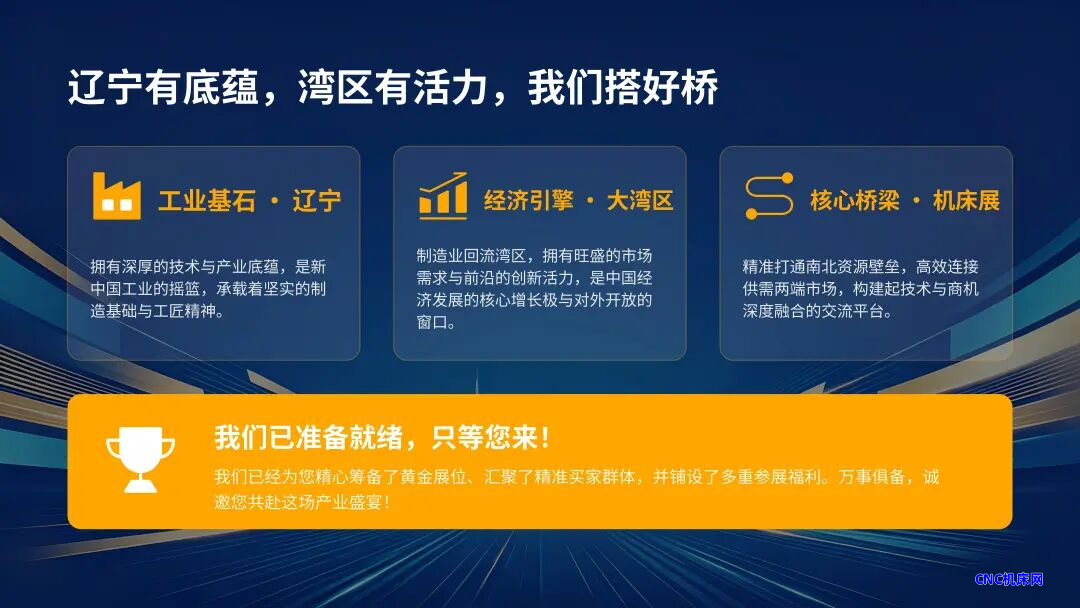 辽宁有底蕴，湾区有活力，我们搭好桥

工业基石 · 辽宁

拥有深厚的技术与产业底蕴，是新中国工业的摇篮，承载着坚实的制造基础与工匠精神。

经济引擎 · 大湾区

制造业回流湾区，拥有旺盛的市场需求与前沿的创新活力，是中国经济发展的核心增长极与对外开放的窗口。

核心桥梁 · 机床展

精准打通南北资源壁垒，高效连接供需两端市场，构建起技术与商机深度融合的交流平台。

我们已准备就绪，只等您来！

我们已经为您精心筹备了黄金展位、汇聚了精准买家群体，并铺设了多重参展福利。万事俱备，诚邀您共赴这场产业盛宴！

CNC机床网